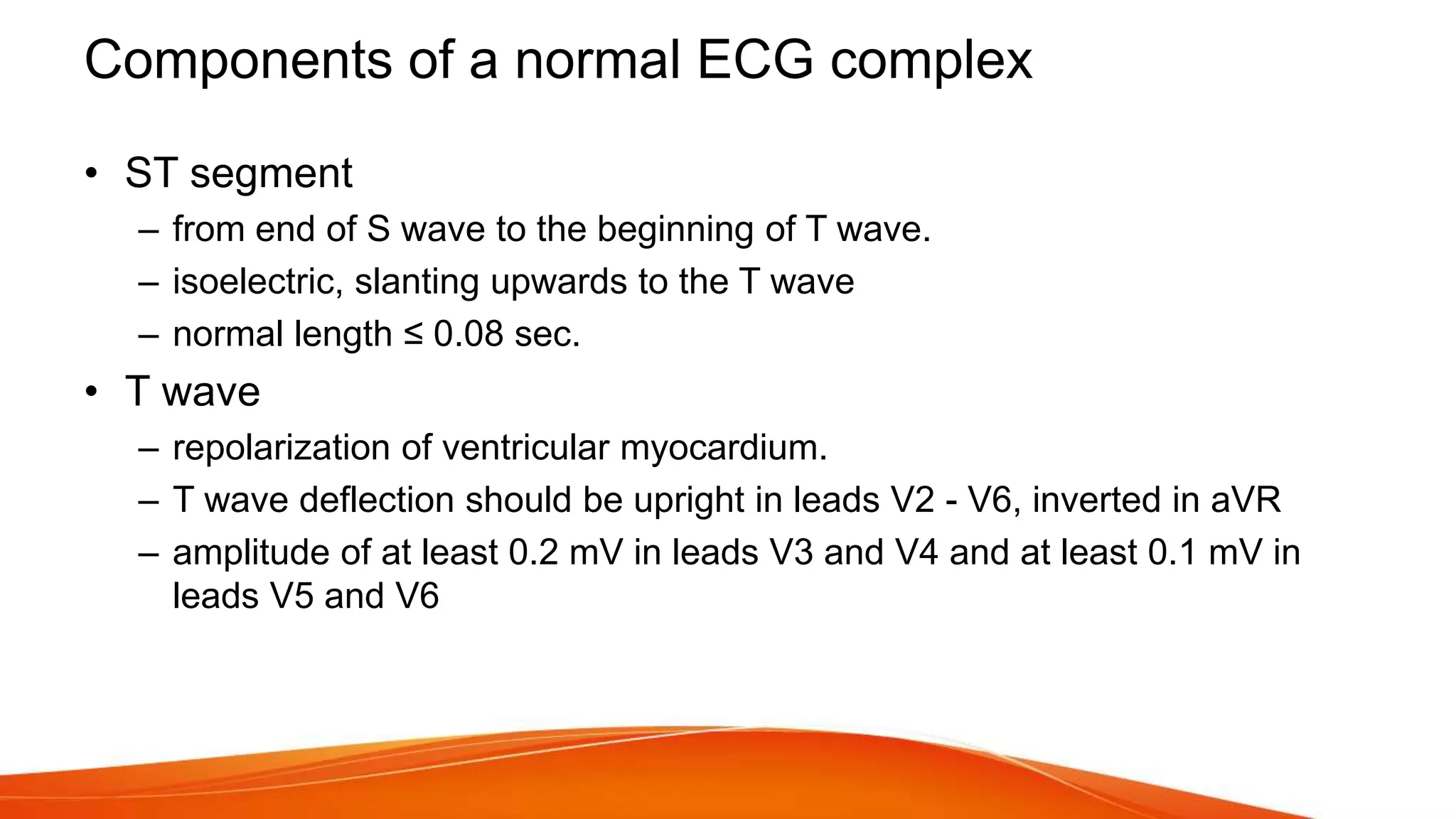 Components of a normal ECG complex

• ST segment
– from end of S wave to the beginning of T wave.
– isoelectric, slanting upwards to the T wave
– normal length ≤ 0.08 sec.

• T wave
– repolarization of ventricular myocardium.
– T wave deflection should be upright in leads V2 - V6, inverted in aVR
– amplitude of at least 0.2 mV in leads V3 and V4 and at least 0.1 mV in leads V5 and V6